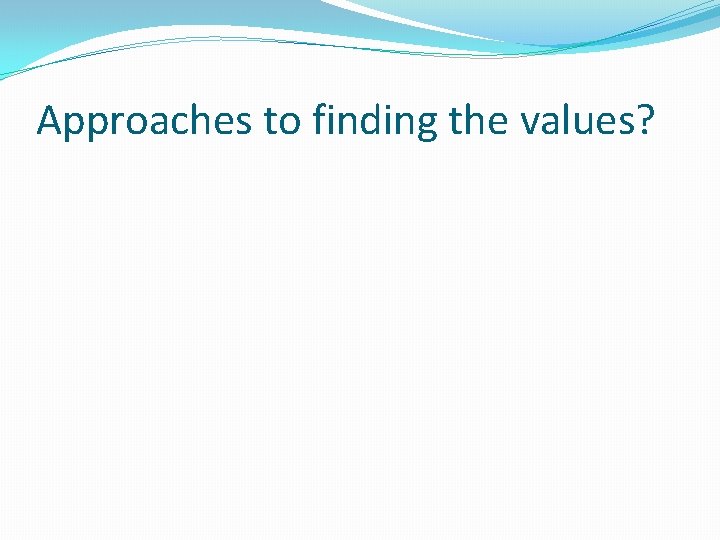 Approaches to finding the values?